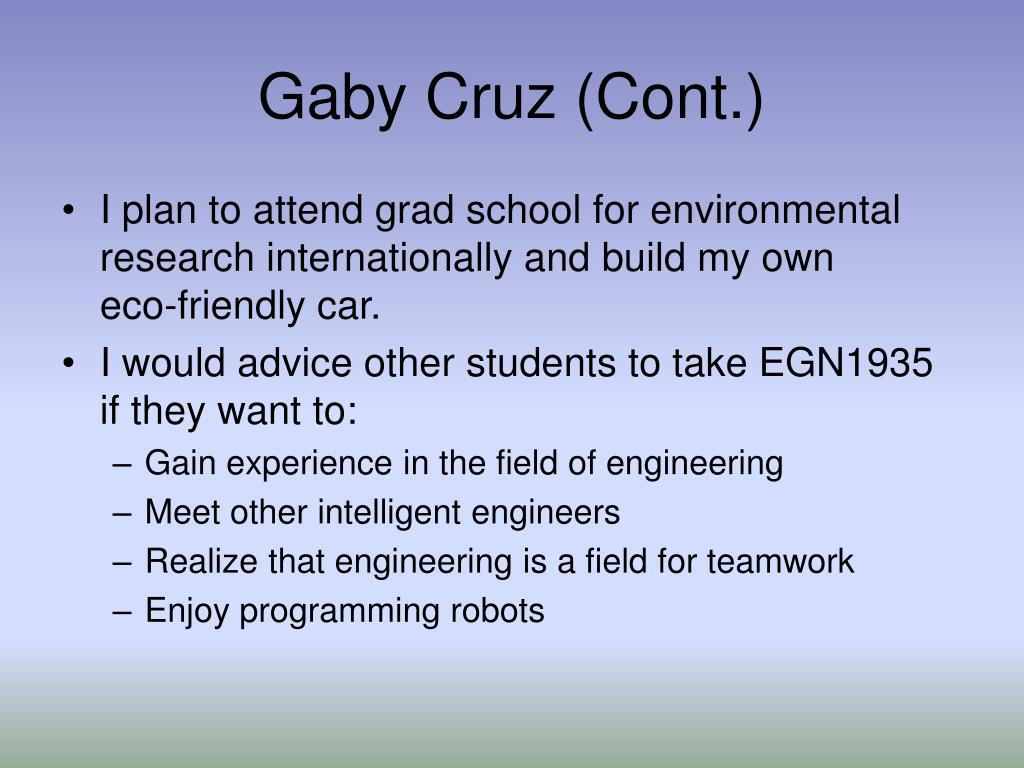 Gaby Cruz (Cont.)

• I plan to attend grad school for environmental research internationally and build my own eco-friendly car.

• I would advice other students to take EGN1935 if they want to:
– Gain experience in the field of engineering
– Meet other intelligent engineers
– Realize that engineering is a field for teamwork
– Enjoy programming robots